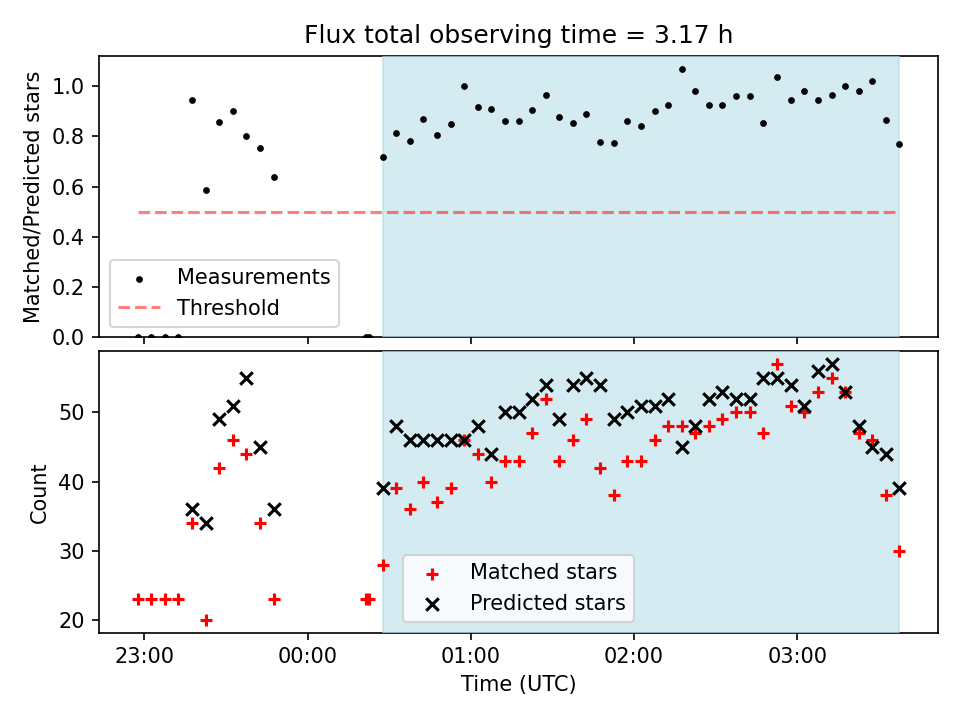 Flux total observing time = 3.17 h

Matched/Predicted stars

1.0
0.8
0.6
0.4
0.2
0.0

Measurements
Threshold

Count

50
40
30
20

Matched stars
Predicted stars

23:00
00:00
01:00
02:00
03:00

Time (UTC)